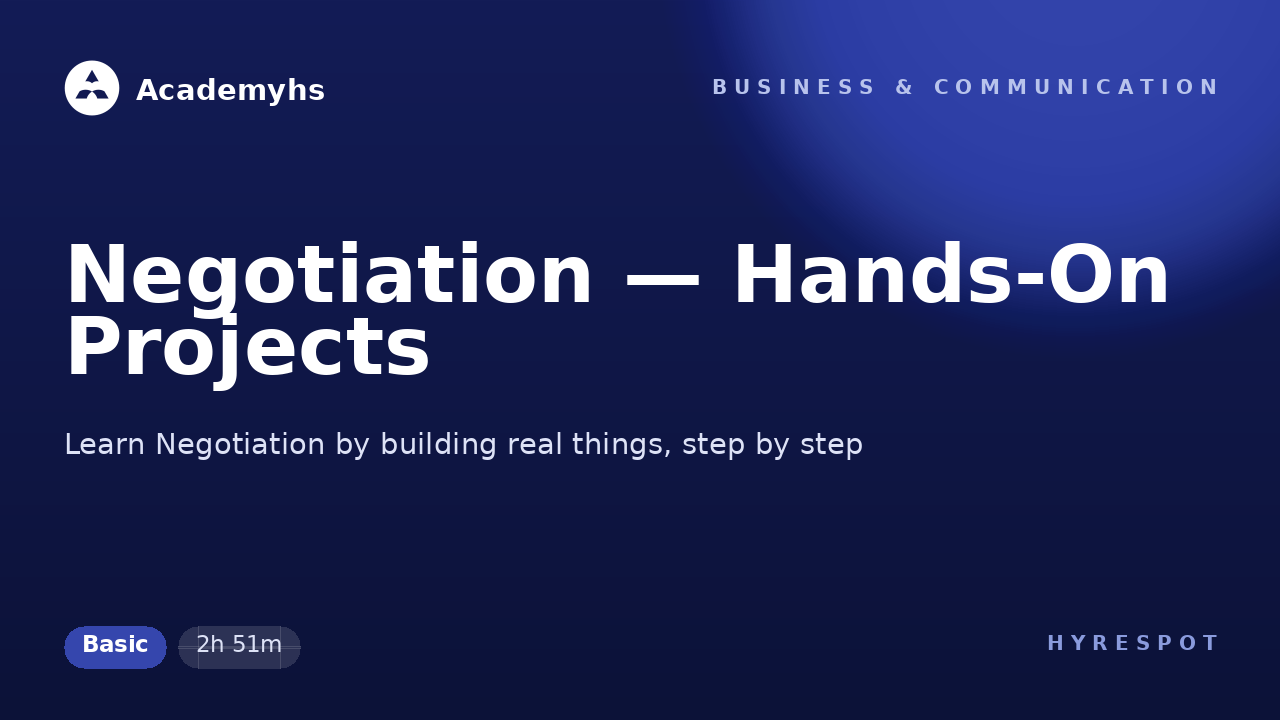 Academyhs

BUSINESS & COMMUNICATION

Negotiation — Hands-On Projects

Learn Negotiation by building real things, step by step

Basic

2h 51m

HYRESPOT